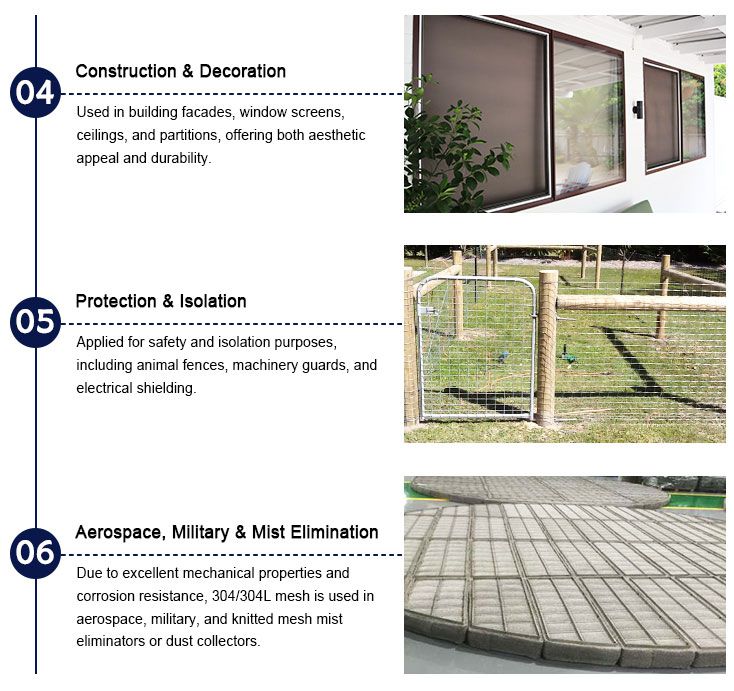 04

Construction & Decoration

Used in building facades, window screens, ceilings, and partitions, offering both aesthetic appeal and durability.

05

Protection & Isolation

Applied for safety and isolation purposes, including animal fences, machinery guards, and electrical shielding.

06

Aerospace, Military & Mist Elimination

Due to excellent mechanical properties and corrosion resistance, 304/304L mesh is used in aerospace, military, and knitted mesh mist eliminators or dust collectors.